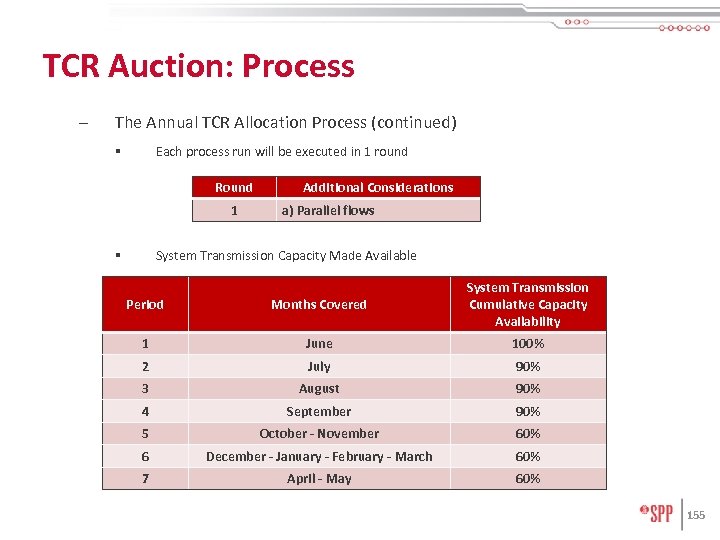 TCR Auction: Process

– The Annual TCR Allocation Process (continued)

▪ Each process run will be executed in 1 round

| Round | Additional Considerations |
|---|---|
| 1 | a) Parallel flows |

▪ System Transmission Capacity Made Available

| Period | Months Covered | System Transmission Cumulative Capacity Availability |
|---|---|---|
| 1 | June | 100% |
| 2 | July | 90% |
| 3 | August | 90% |
| 4 | September | 90% |
| 5 | October - November | 60% |
| 6 | December - January - February - March | 60% |
| 7 | April - May | 60% |

SPP

155